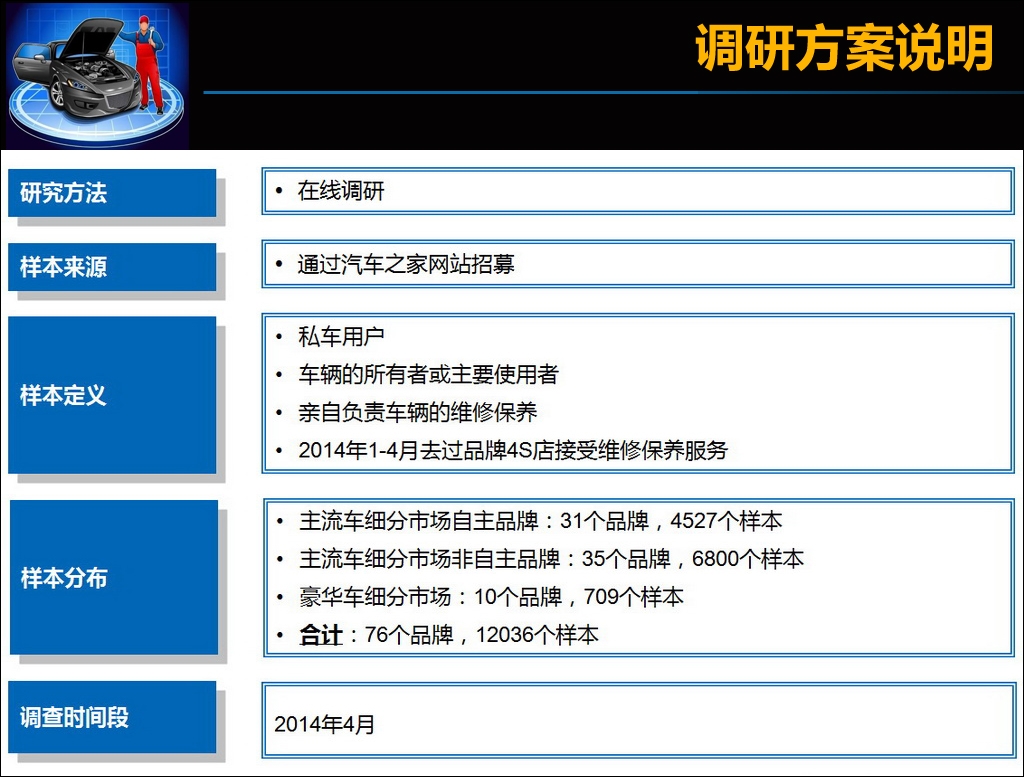 调研方案说明

研究方法
• 在线调研

样本来源
• 通过汽车之家网站招募

样本定义
• 私车用户
• 车辆的所有者或主要使用者
• 亲自负责车辆的维修保养
• 2014年1-4月去过品牌4S店接受维修保养服务

样本分布
• 主流车细分市场自主品牌：31个品牌，4527个样本
• 主流车细分市场非自主品牌：35个品牌，6800个样本
• 豪华车细分市场：10个品牌，709个样本
• 合计：76个品牌，12036个样本

调查时间段
2014年4月